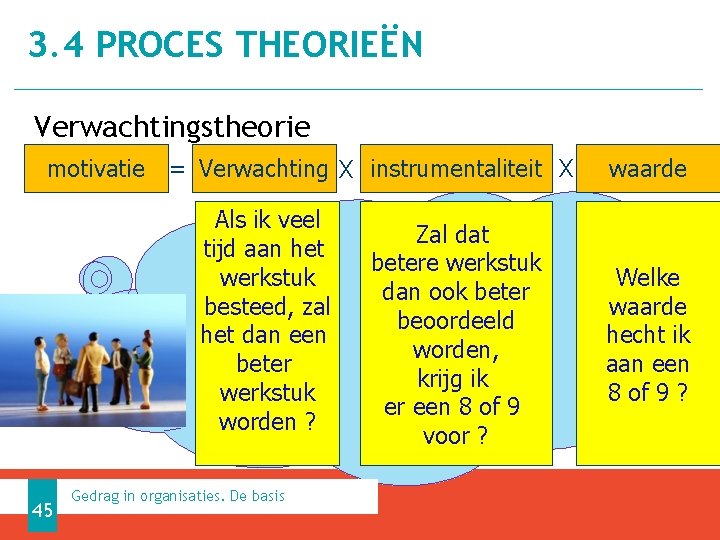 3.4 PROCES THEORIEËN

Verwachtingstheorie

motivatie = Verwachting X instrumentaliteit X waarde

Als ik veel tijd aan het werkstuk besteed, zal het dan een beter werkstuk worden ?

Zal dat betere werkstuk dan ook beter beoordeeld worden, krijg ik er een 8 of 9 voor ?

Welke waarde hecht ik aan een 8 of 9 ?

45

Gedrag in organisaties. De basis